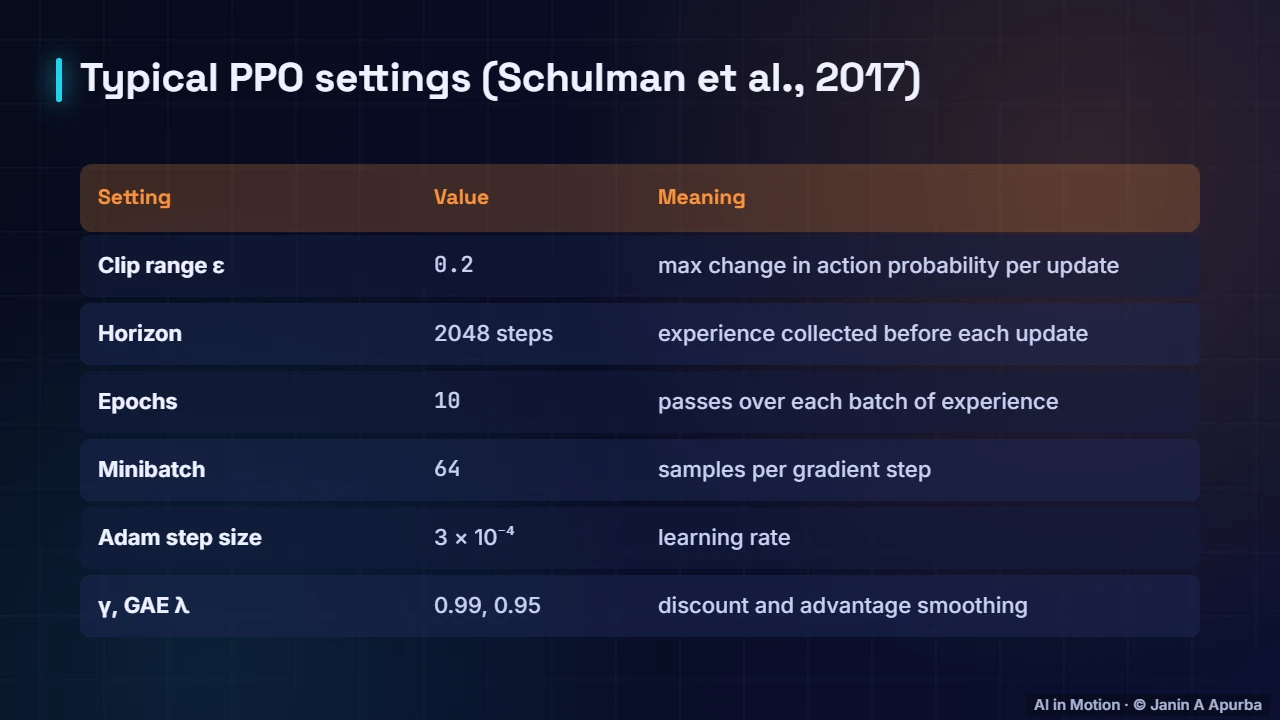 Typical PPO settings (Schulman et al., 2017)

| Setting | Value | Meaning |
|---|---|---|
| Clip range ε | 0.2 | max change in action probability per update |
| Horizon | 2048 steps | experience collected before each update |
| Epochs | 10 | passes over each batch of experience |
| Minibatch | 64 | samples per gradient step |
| Adam step size | $3 \times 10^{-4}$ | learning rate |
| γ, GAE λ | 0.99, 0.95 | discount and advantage smoothing |

AI in Motion · © Janin A Apurba